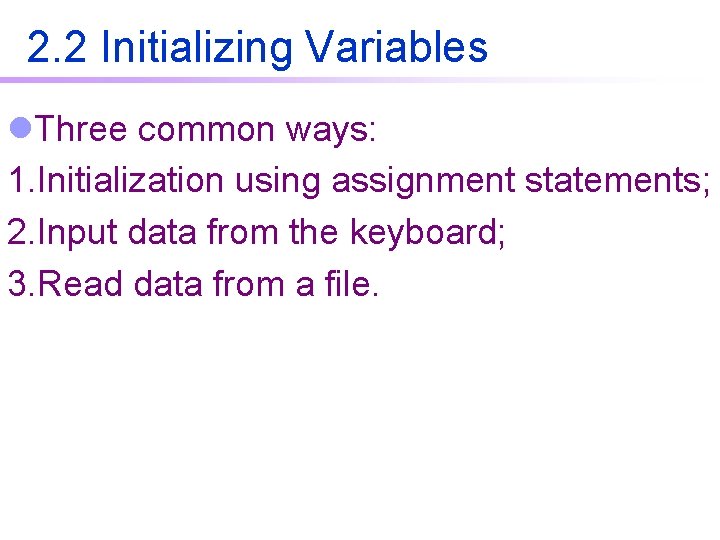 2.2 Initializing Variables

Three common ways:

1.Initialization using assignment statements;

2.Input data from the keyboard;

3.Read data from a file.